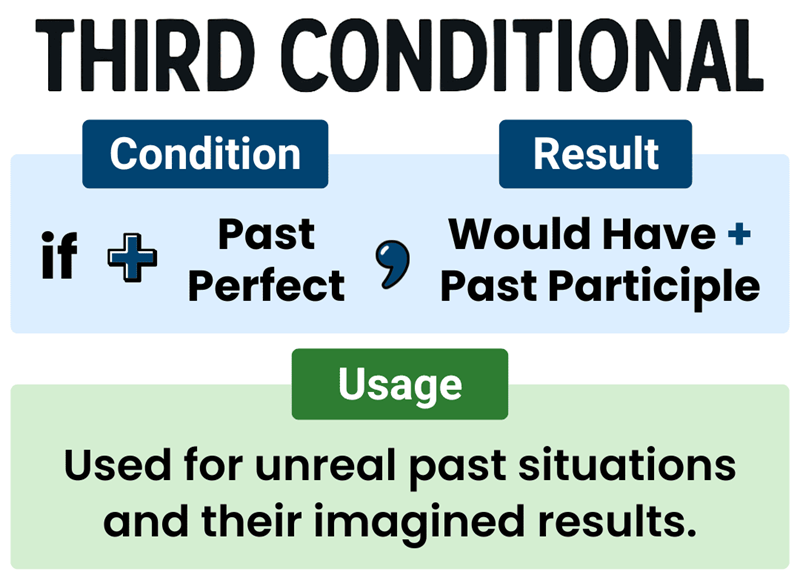 THIRD CONDITIONAL

Condition

Result

if + Past Perfect , Would Have + Past Participle

Usage

Used for unreal past situations and their imagined results.